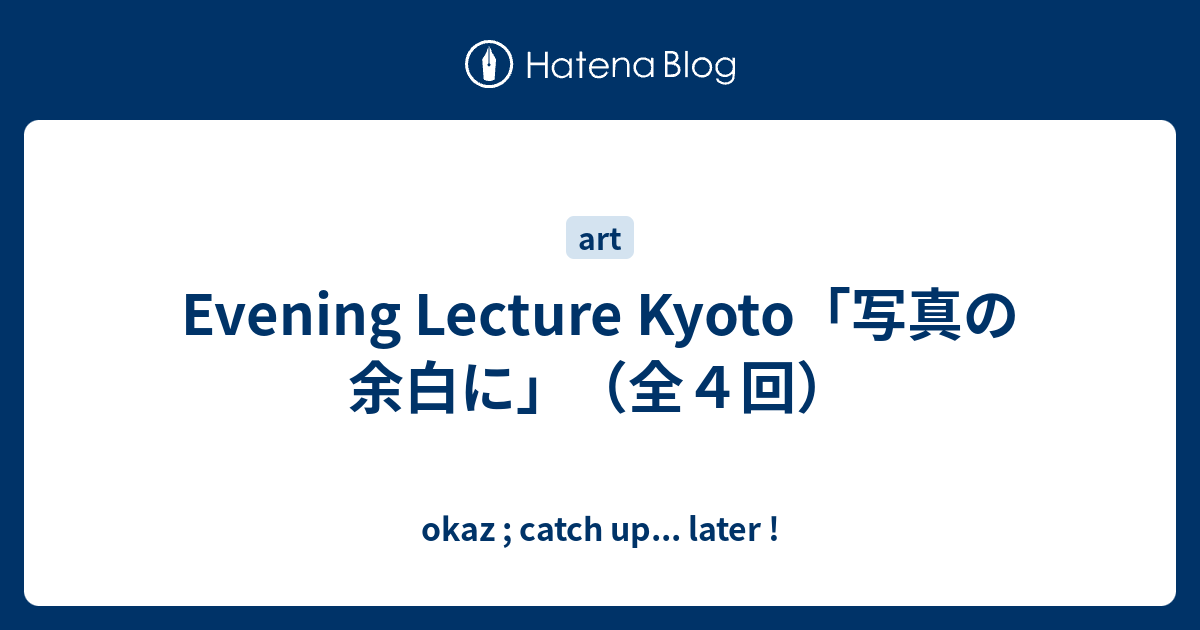 Hatena Blog

art

Evening Lecture Kyoto「写真の余白に」（全４回）

okaz ; catch up... later !